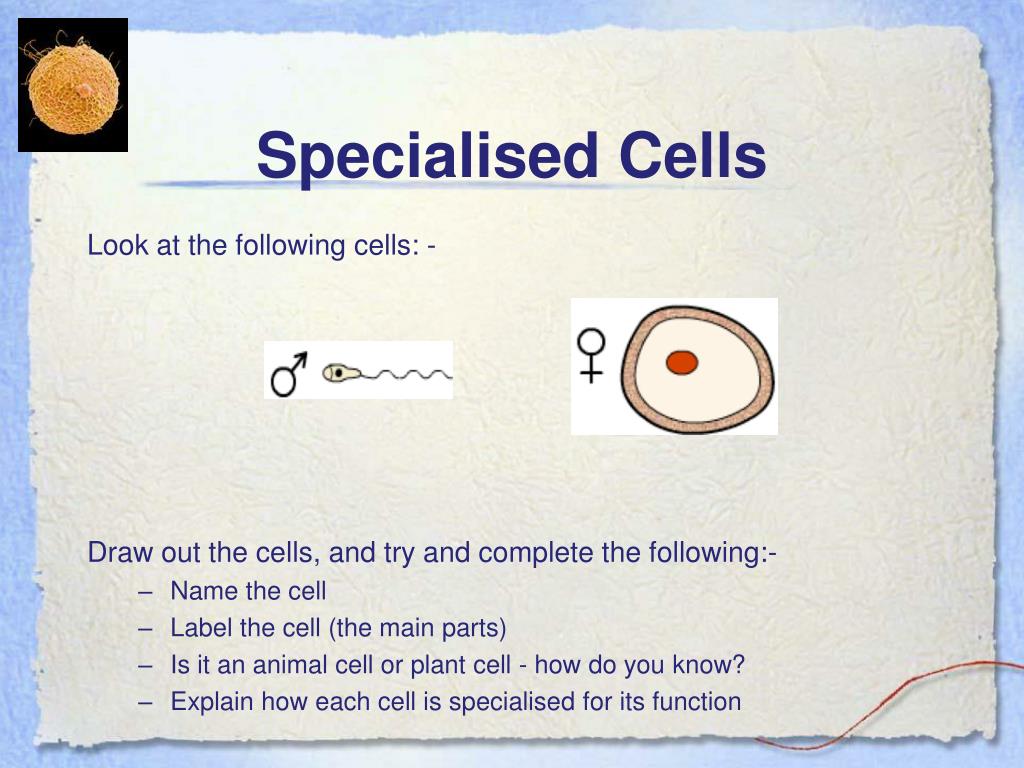 Specialised Cells

Look at the following cells: -

♂

♀

Draw out the cells, and try and complete the following:-
– Name the cell
– Label the cell (the main parts)
– Is it an animal cell or plant cell - how do you know?
– Explain how each cell is specialised for its function